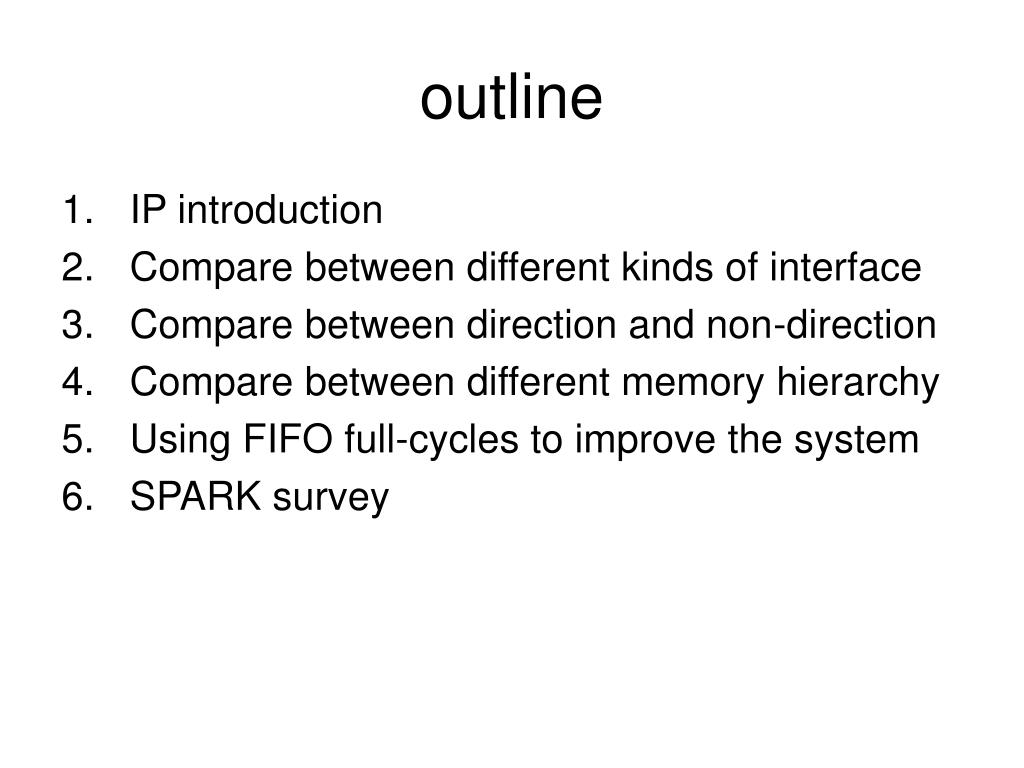 outline

1. IP introduction
2. Compare between different kinds of interface
3. Compare between direction and non-direction
4. Compare between different memory hierarchy
5. Using FIFO full-cycles to improve the system
6. SPARK survey